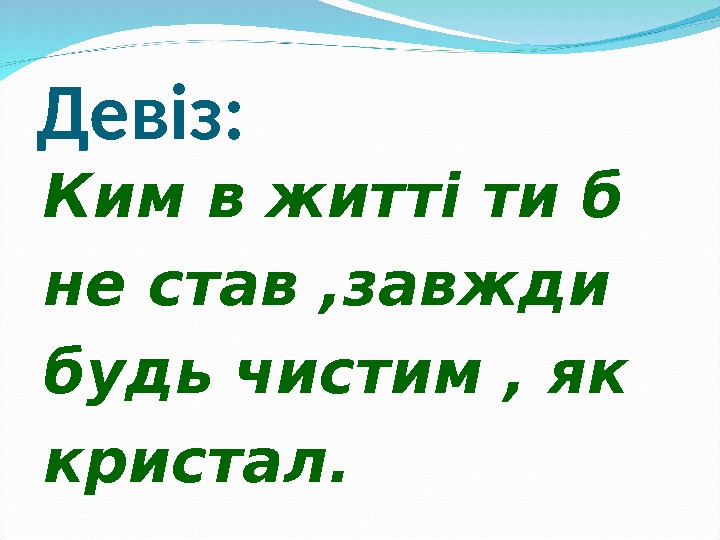 Девіз:

Ким в житті ти б не став ,завжди будь чистим , як кристал.